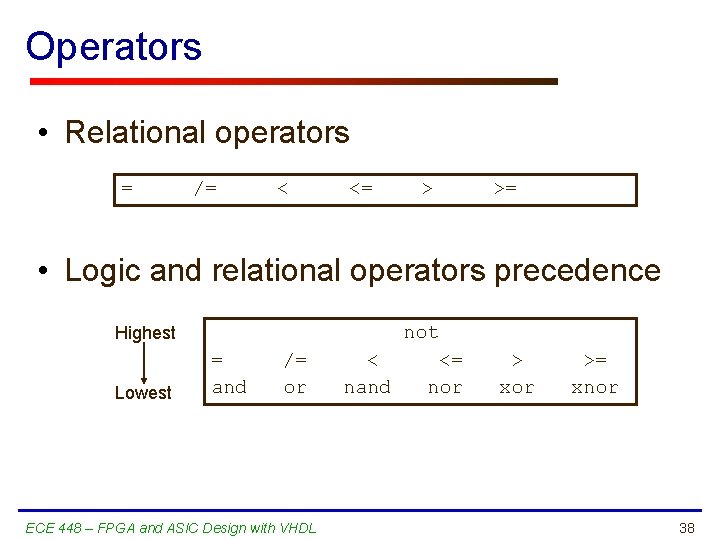 Operators

• Relational operators

= /= < <= > >=

• Logic and relational operators precedence

Highest

Lowest

not
= /= < <= > >=
and or nand nor xor xnor

ECE 448 – FPGA and ASIC Design with VHDL

38